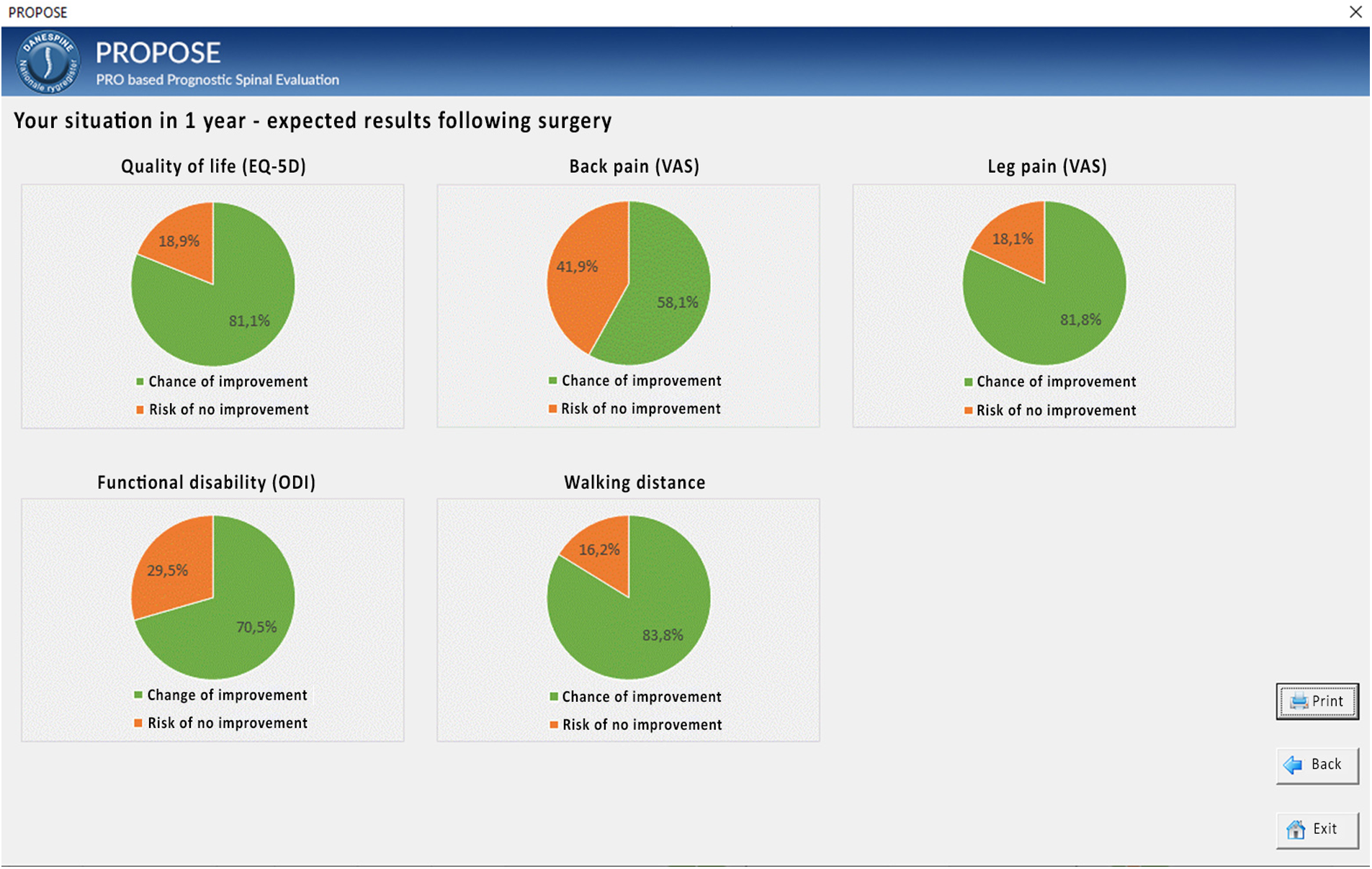 PROPOSE

DANESPINE Nationale rygregister

PROPOSE
PRO based Prognostic Spinal Evaluation

Your situation in 1 year - expected results following surgery

Quality of life (EQ-5D)

18,9%
81,1%

Chance of improvement
Risk of no improvement

Back pain (VAS)

41,9%
58,1%

Chance of improvement
Risk of no improvement

Leg pain (VAS)

18,1%
81,8%

Chance of improvement
Risk of no improvement

Functional disability (ODI)

29,5%
70,5%

Change of improvement
Risk of no improvement

Walking distance

16,2%
83,8%

Chance of improvement
Risk of no improvement

Print

Back

Exit